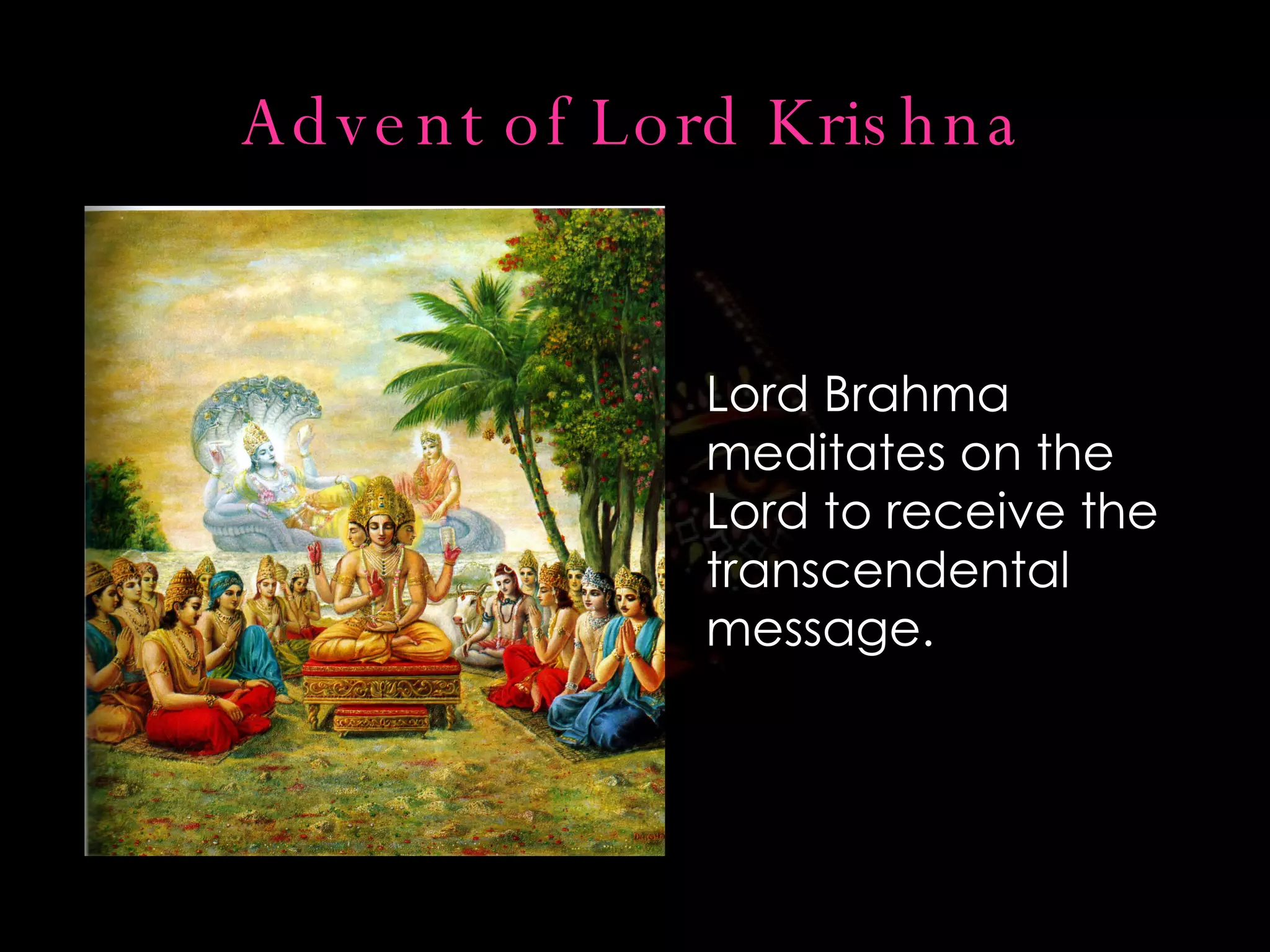 Advent of Lord Krishna

Lord Brahma meditates on the Lord to receive the transcendental message.